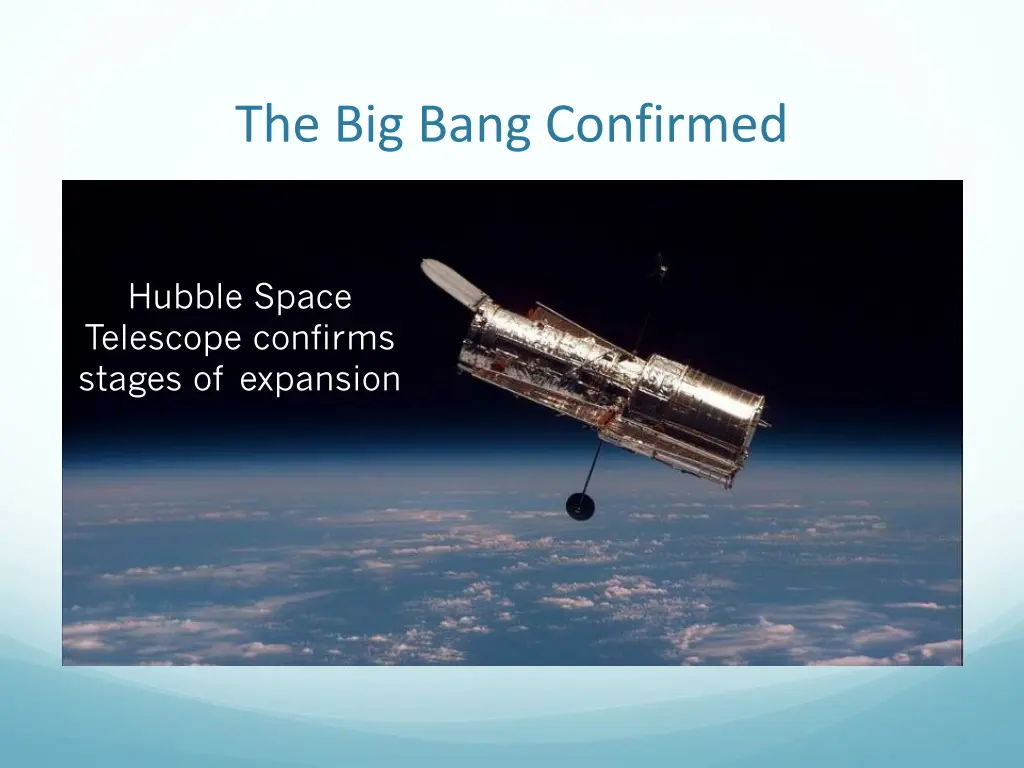 The Big Bang Confirmed

Hubble Space Telescope confirms stages of expansion